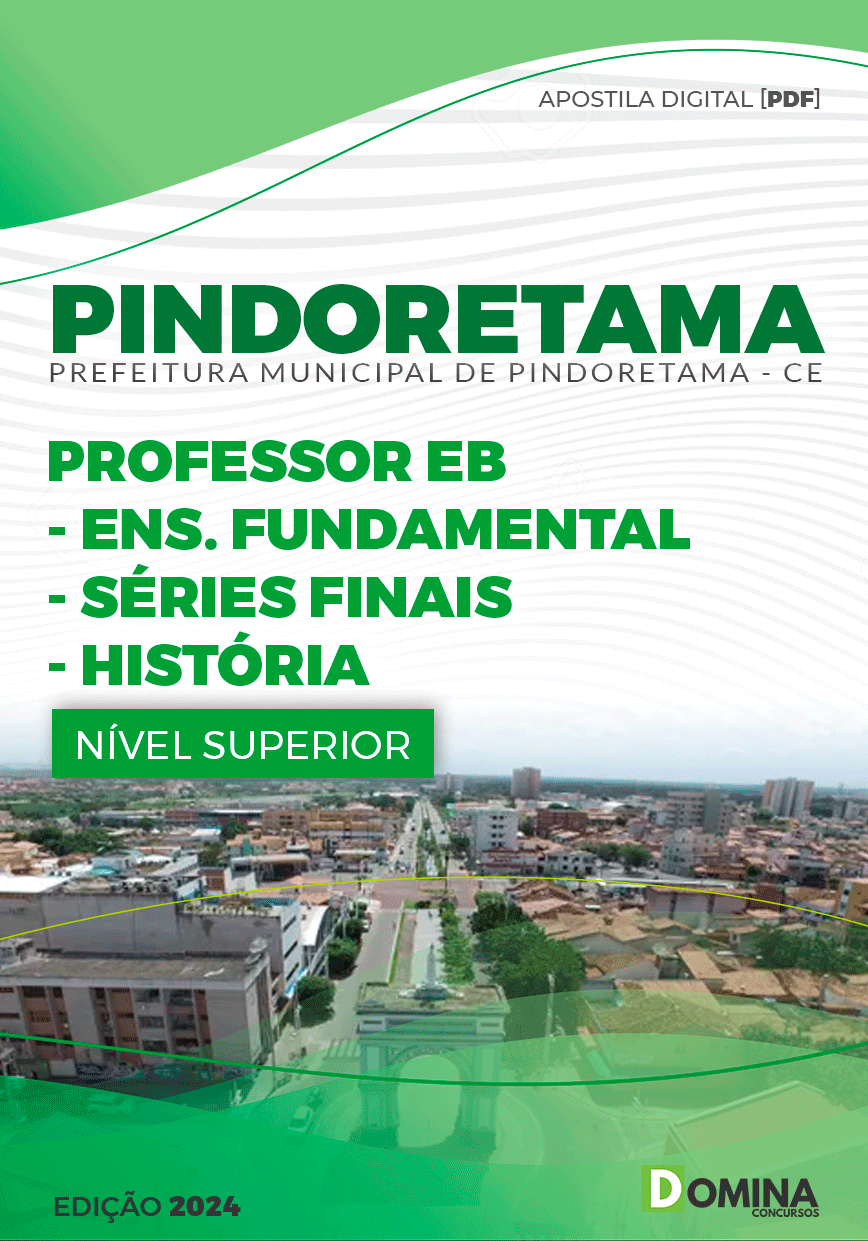 APOSTILA DIGITAL [PDF]

PINDORETAMA
PREFEITURA MUNICIPAL DE PINDORETAMA - CE

PROFESSOR EB
- ENS. FUNDAMENTAL
- SÉRIES FINAIS
- HISTÓRIA

NÍVEL SUPERIOR

EDIÇÃO 2024

DOMINA CONCURSOS